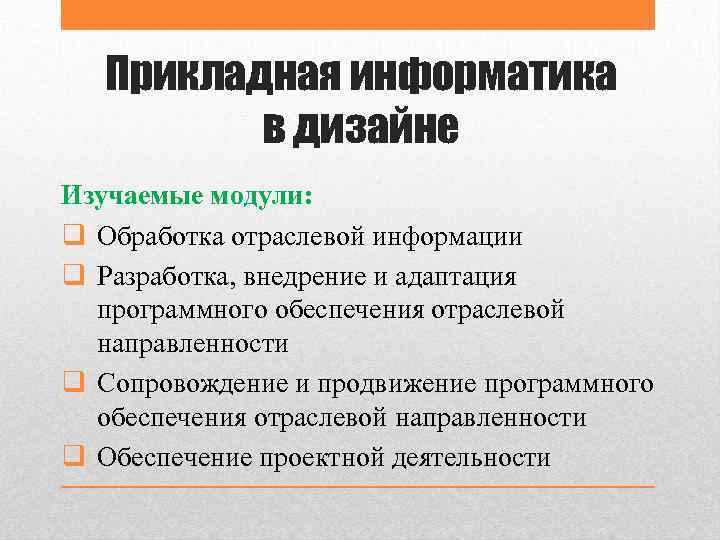 Прикладная информатика в дизайне

Изучаемые модули:

❑ Обработка отраслевой информации

❑ Разработка, внедрение и адаптация программного обеспечения отраслевой направленности

❑ Сопровождение и продвижение программного обеспечения отраслевой направленности

❑ Обеспечение проектной деятельности